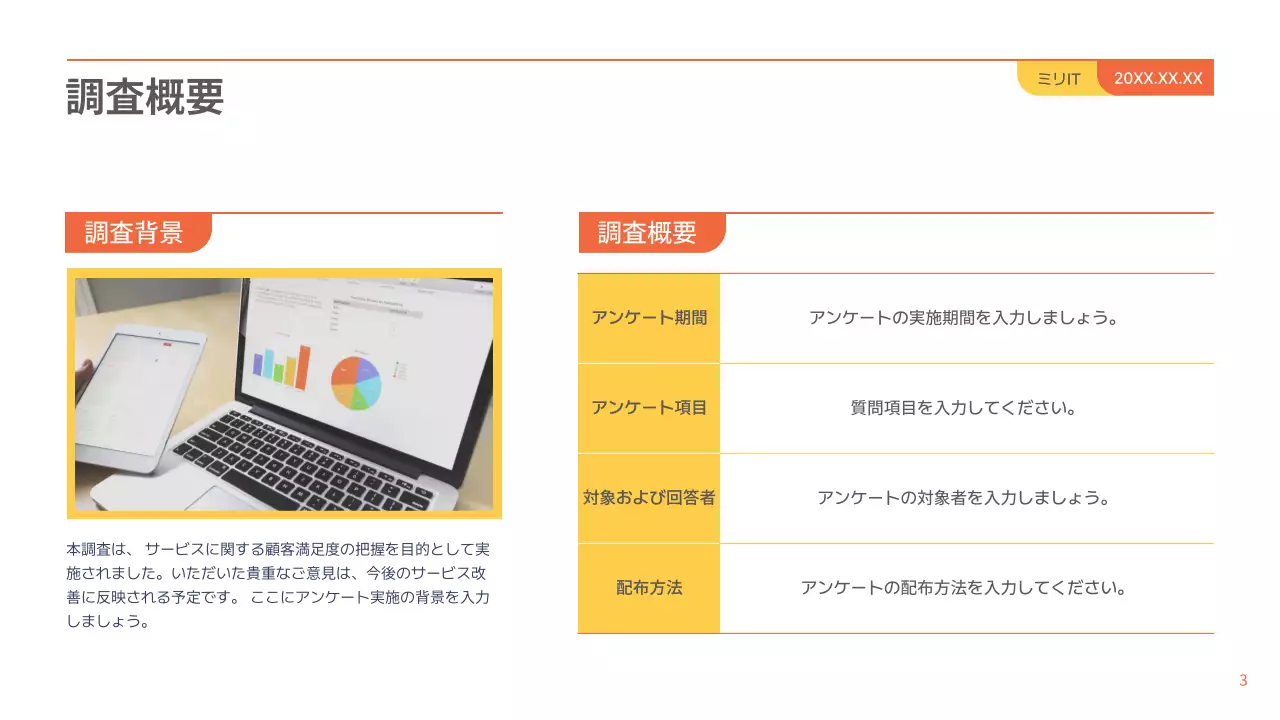 調査概要

ミリIT 20XX.XX.XX

調査背景

本調査は、 サービスに関する顧客満足度の把握を目的として実施されました。いただいた貴重なご意見は、今後のサービス改善に反映される予定です。 ここにアンケート実施の背景を入力しましょう。

調査概要

| アンケート期間 | アンケートの実施期間を入力しましょう。 |
|---|---|
| アンケート項目 | 質問項目を入力してください。 |
| 対象および回答者 | アンケートの対象者を入力しましょう。 |
| 配布方法 | アンケートの配布方法を入力してください。 |

3